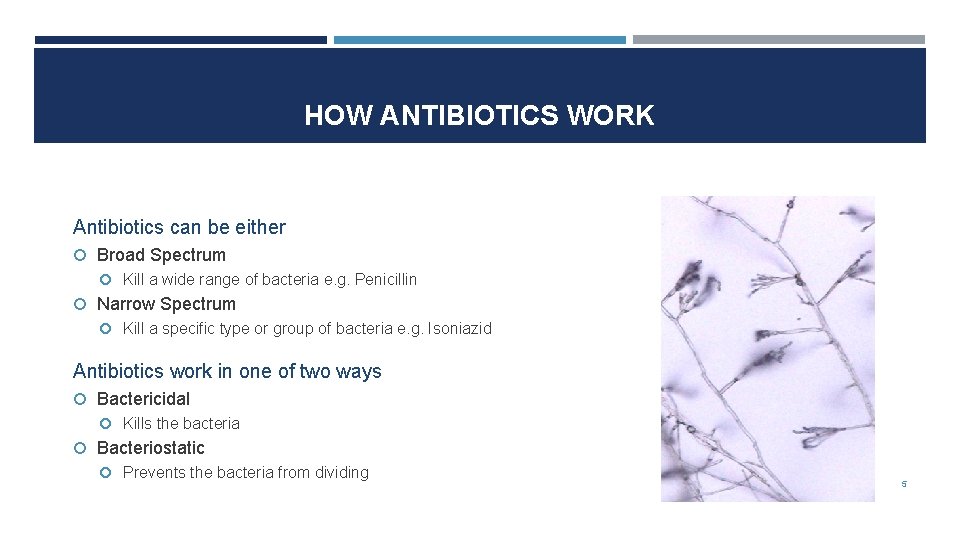 HOW ANTIBIOTICS WORK

Antibiotics can be either

Broad Spectrum

Kill a wide range of bacteria e.g. Penicillin

Narrow Spectrum

Kill a specific type or group of bacteria e.g. Isoniazid

Antibiotics work in one of two ways

Bactericidal

Kills the bacteria

Bacteriostatic

Prevents the bacteria from dividing

5